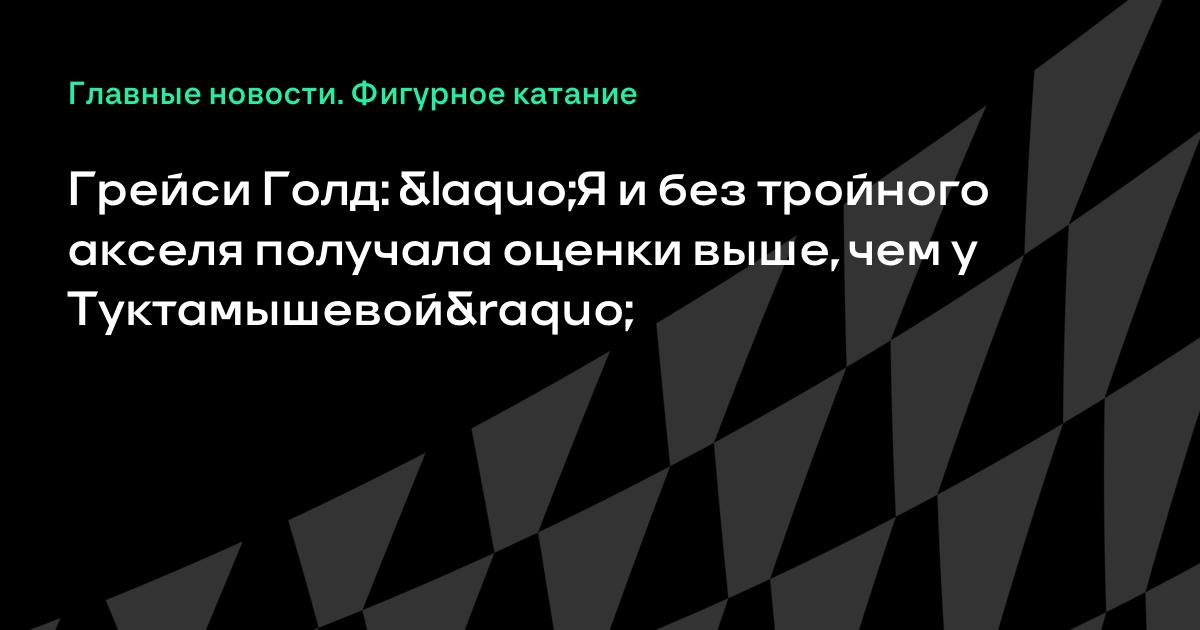 Главные новости. Фигурное катание

Грейси Голд: &laquo;Я и без тройного акселя получала оценки выше, чем у Туктамышевой&raquo;